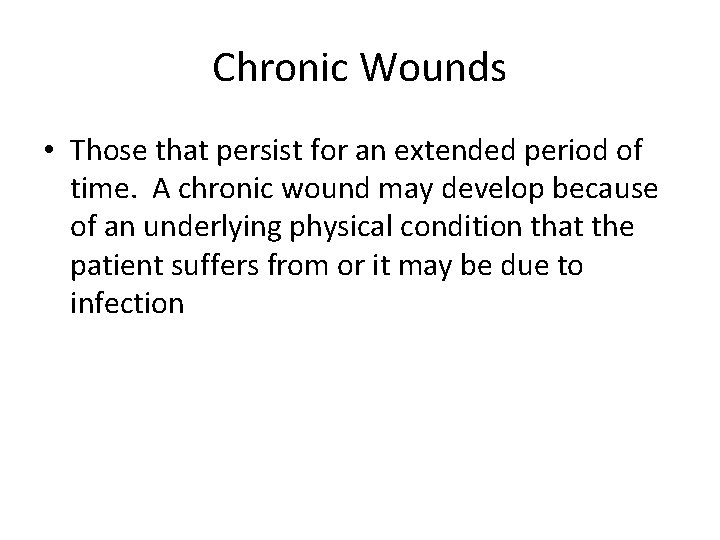 Chronic Wounds

• Those that persist for an extended period of time. A chronic wound may develop because of an underlying physical condition that the patient suffers from or it may be due to infection